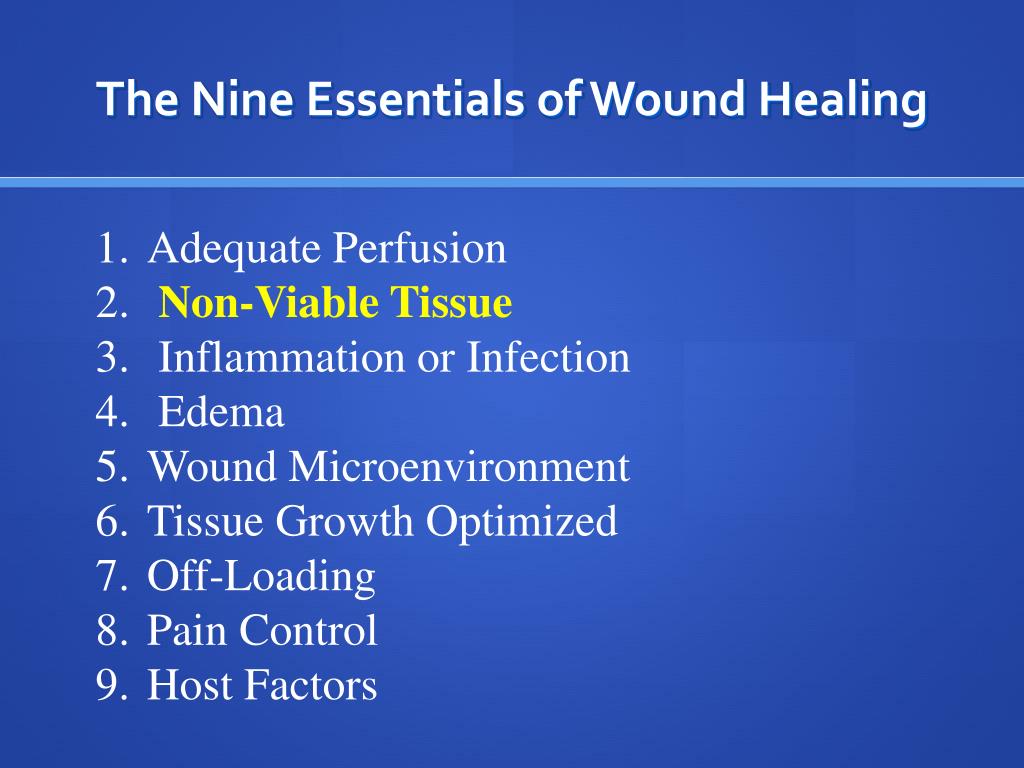 The Nine Essentials of Wound Healing

1. Adequate Perfusion
2. Non-Viable Tissue
3. Inflammation or Infection
4. Edema
5. Wound Microenvironment
6. Tissue Growth Optimized
7. Off-Loading
8. Pain Control
9. Host Factors